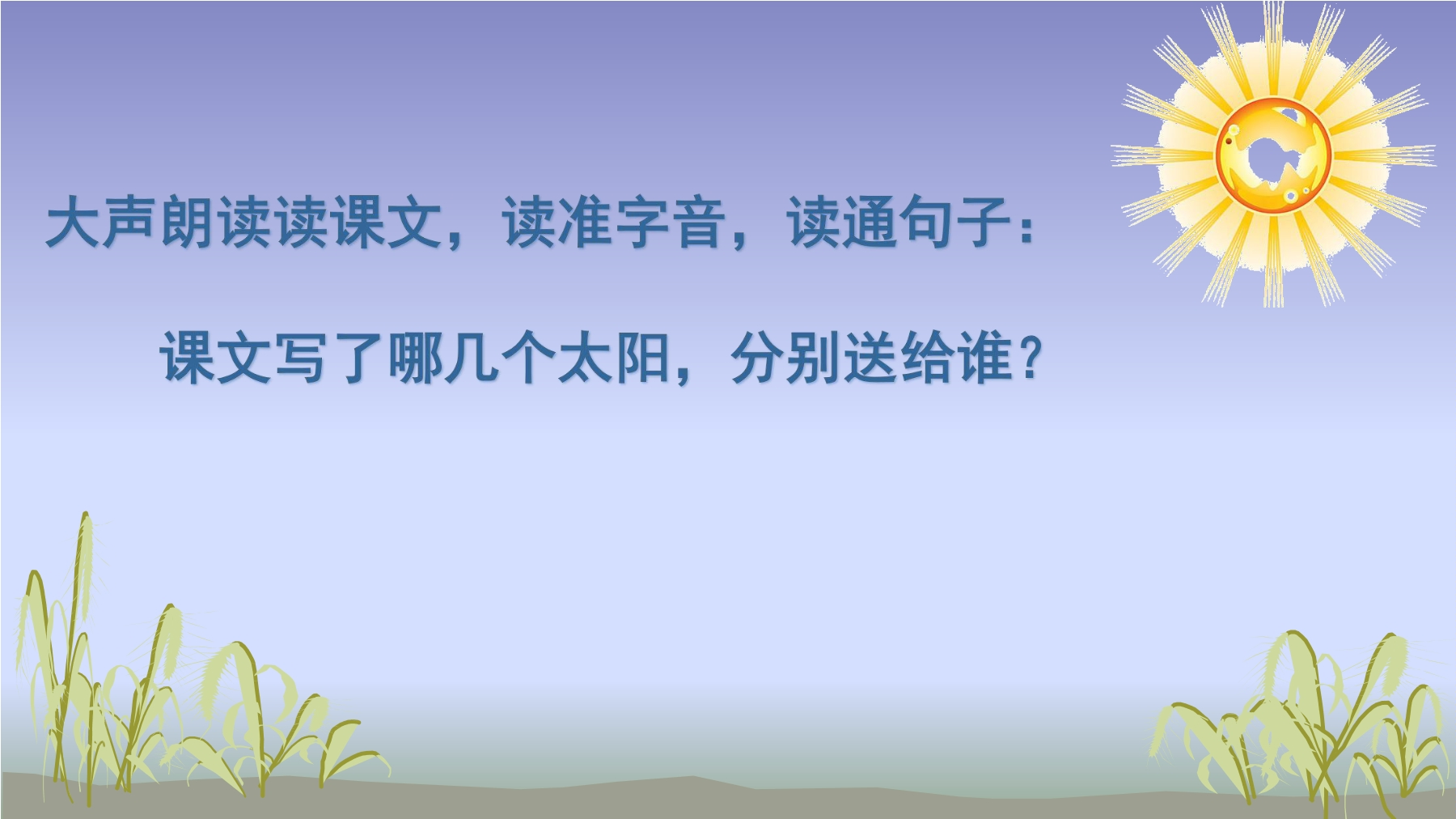 大声朗读读课文，读准字音，读通句子：

课文写了哪几个太阳，分别送给谁？